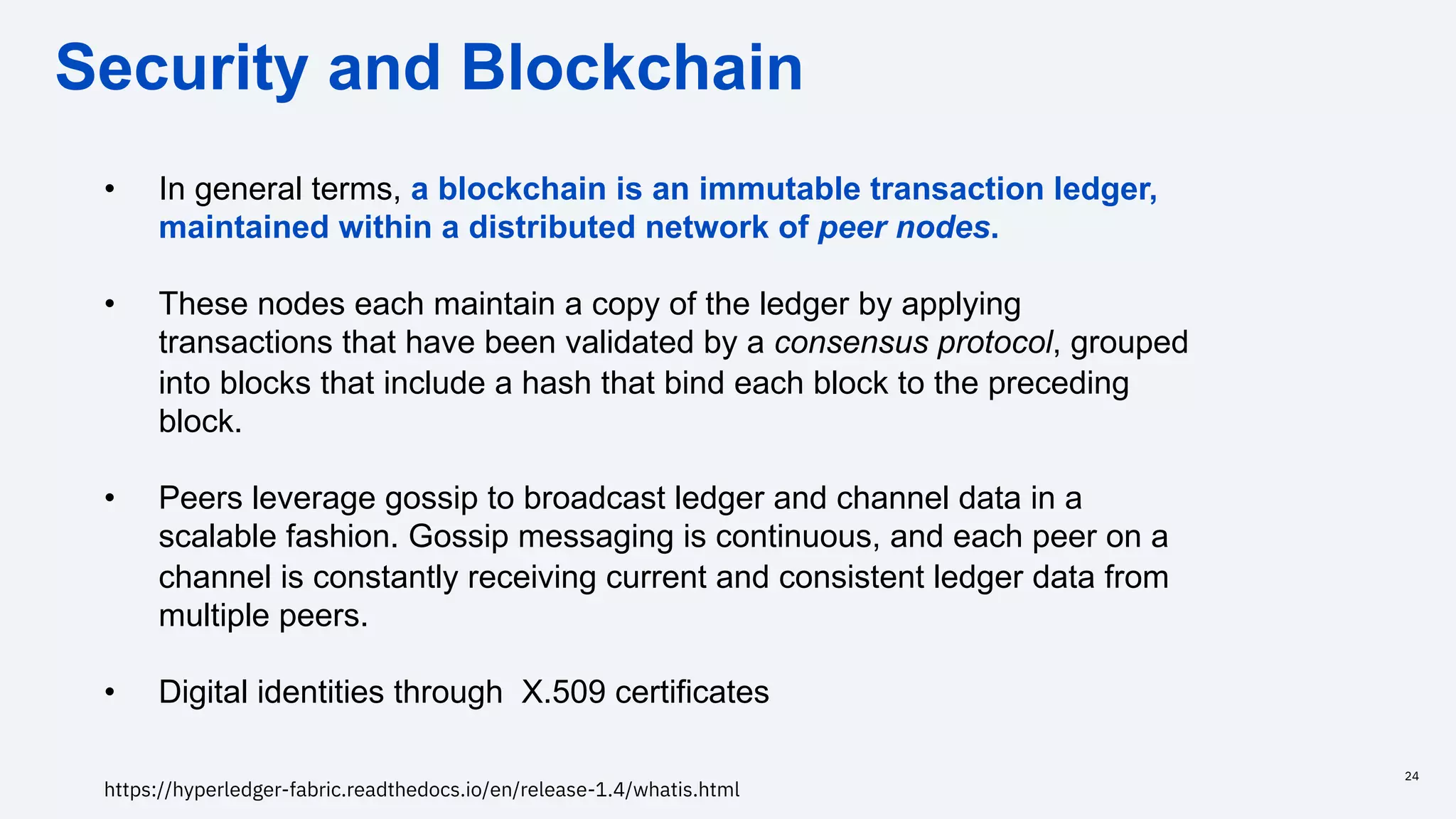 Security and Blockchain

• In general terms, a blockchain is an immutable transaction ledger, maintained within a distributed network of peer nodes.

• These nodes each maintain a copy of the ledger by applying transactions that have been validated by a consensus protocol, grouped into blocks that include a hash that bind each block to the preceding block.

• Peers leverage gossip to broadcast ledger and channel data in a scalable fashion. Gossip messaging is continuous, and each peer on a channel is constantly receiving current and consistent ledger data from multiple peers.

• Digital identities through X.509 certificates

https://hyperledger-fabric.readthedocs.io/en/release-1.4/whatis.html

24